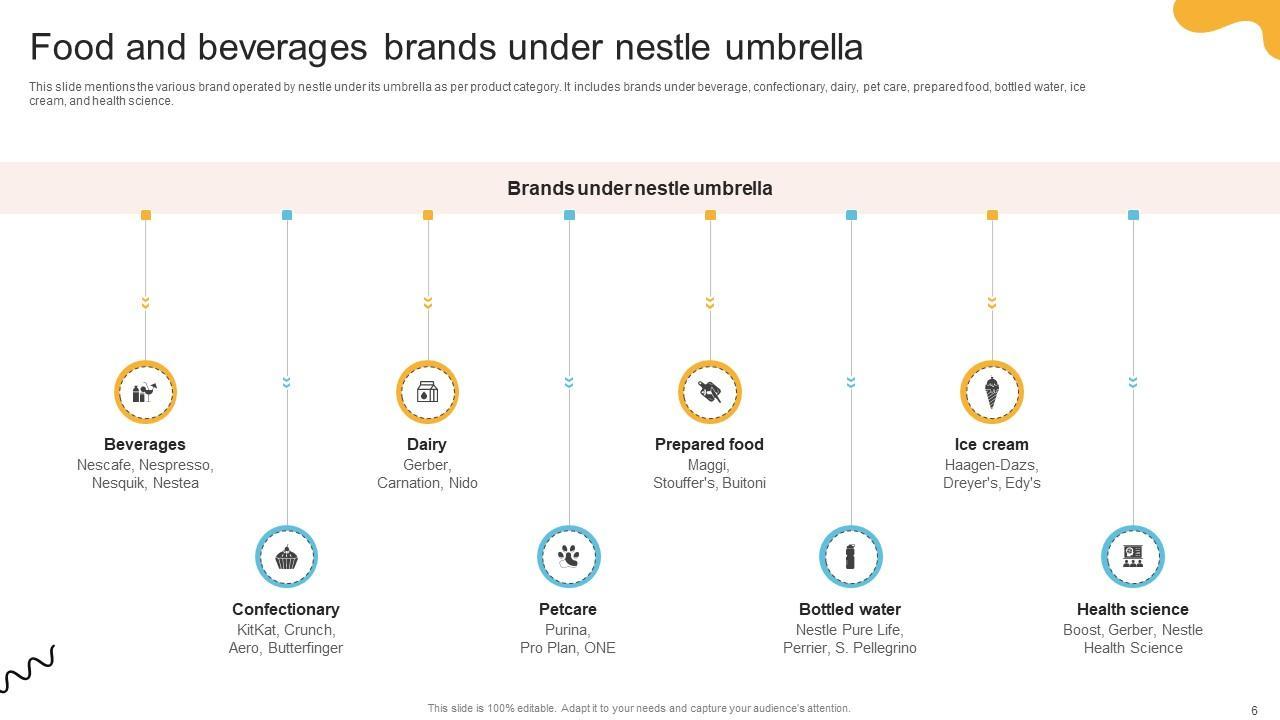 Food and beverages brands under nestle umbrella

This slide mentions the various brand operated by nestle under its umbrella as per product category. It includes brands under beverage, confectionary, dairy, pet care, prepared food, bottled water, ice cream, and health science.

Brands under nestle umbrella

Beverages
Nescafe, Nespresso, Nesquik, Nestea

Confectionary
KitKat, Crunch, Aero, Butterfinger

Dairy
Gerber, Carnation, Nido

Petcare
Purina, Pro Plan, ONE

Prepared food
Maggi, Stouffer's, Buitoni

Bottled water
Nestle Pure Life, Perrier, S. Pellegrino

Ice cream
Haagen-Dazs, Dreyer's, Edy's

Health science
Boost, Gerber, Nestle Health Science

This slide is 100% editable. Adapt it to your needs and capture your audience's attention.

6